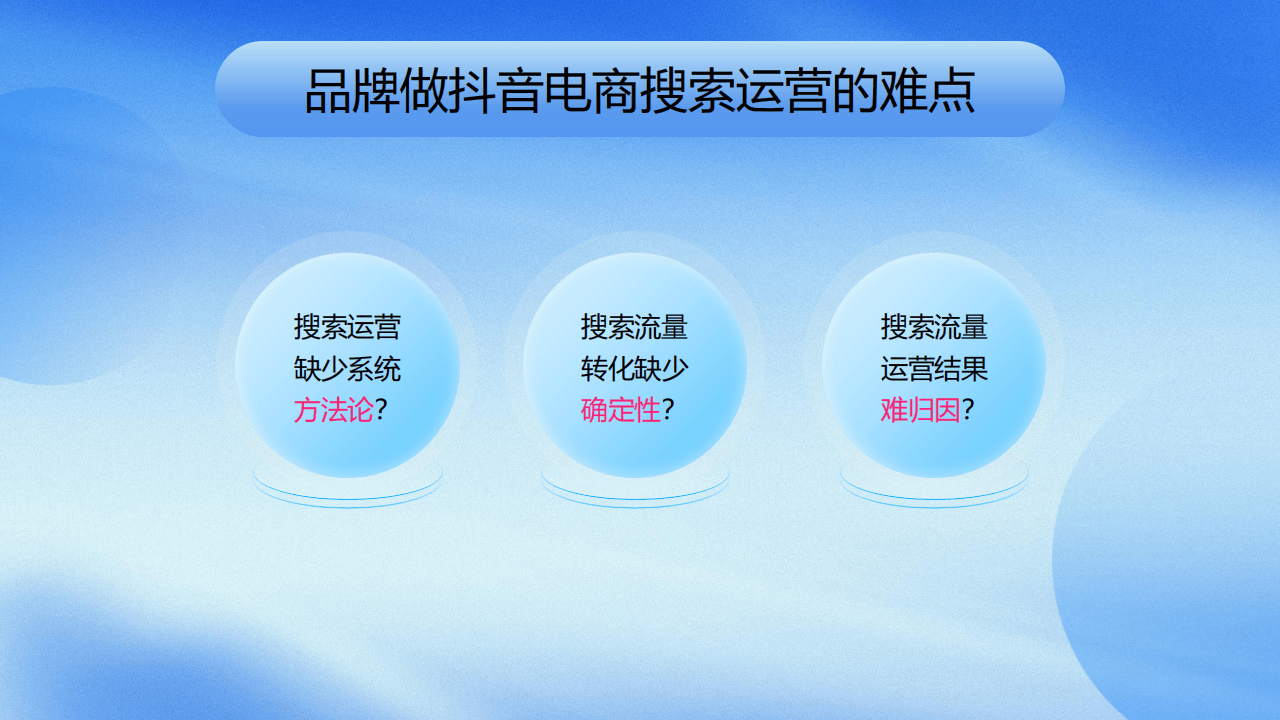 品牌做抖音电商搜索运营的难点

搜索运营
缺少系统
方法论？

搜索流量
转化缺少
确定性？

搜索流量
运营结果
难归因？